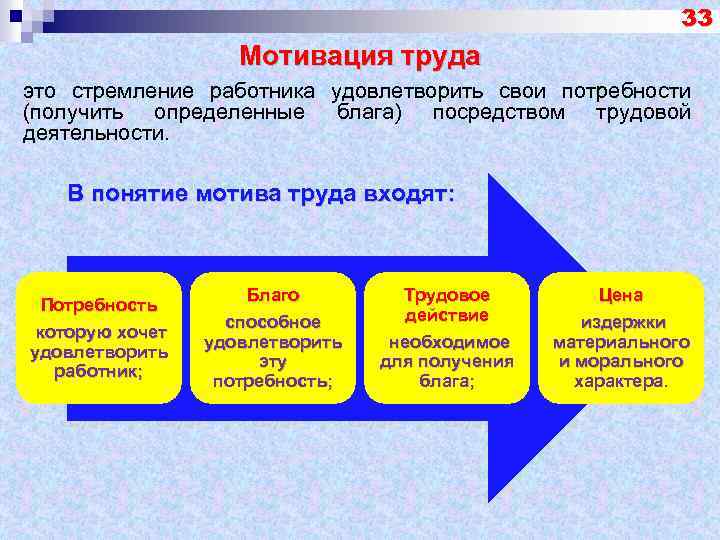 33

Мотивация труда

это стремление работника удовлетворить свои потребности (получить определенные блага) посредством трудовой деятельности.

В понятие мотива труда входят:

Потребность
которую хочет удовлетворить работник;

Благо
способное удовлетворить эту потребность;

Трудовое действие
необходимое для получения блага;

Цена
издержки материального и морального характера.